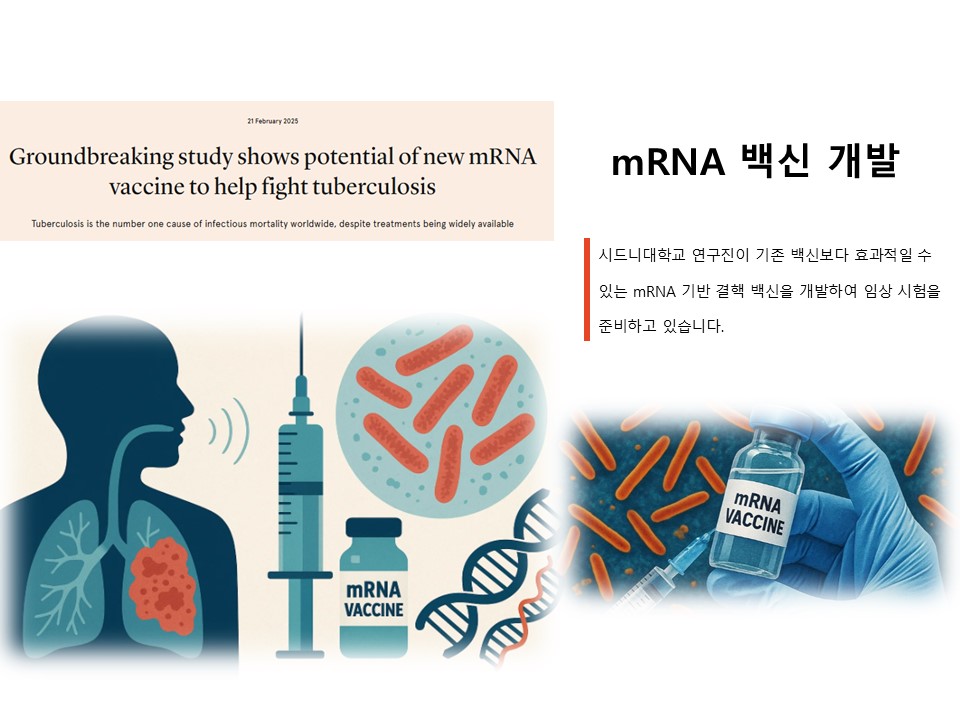 21 February 2025

Groundbreaking study shows potential of new mRNA vaccine to help fight tuberculosis

Tuberculosis is the number one cause of infectious mortality worldwide, despite treatments being widely available

mRNA 백신 개발

시드니대학교 연구진이 기존 백신보다 효과적일 수 있는 mRNA 기반 결핵 백신을 개발하여 임상 시험을 준비하고 있습니다.

mRNA VACCINE

mRNA VACCINE